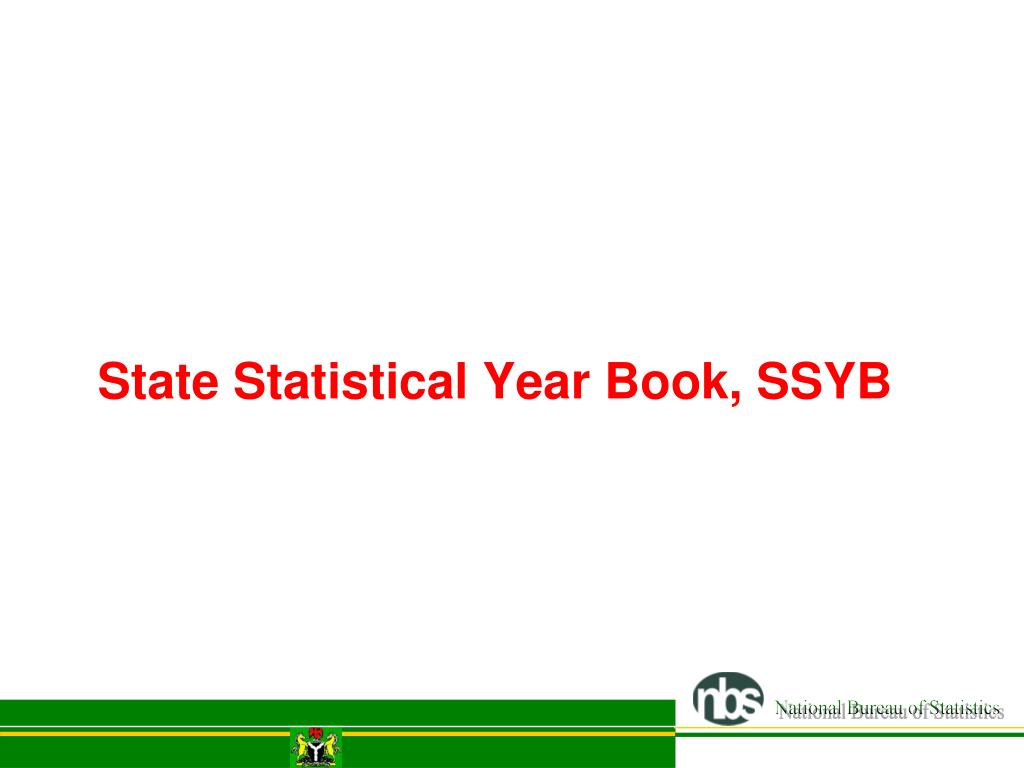 State Statistical Year Book, SSYB

nbs National Bureau of Statistics